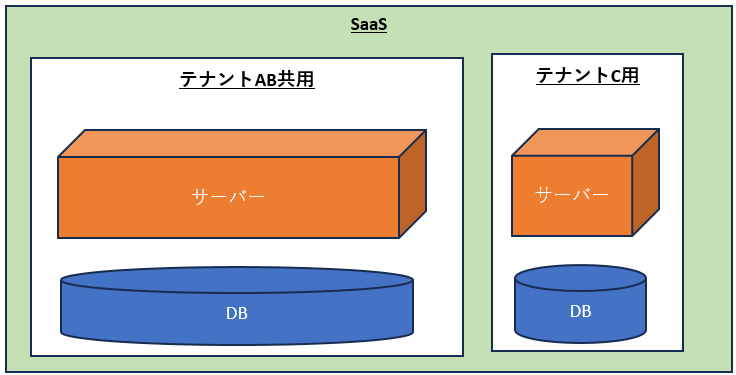 SaaS

テナントAB共用

サーバー

DB

テナントC用

サーバー

DB